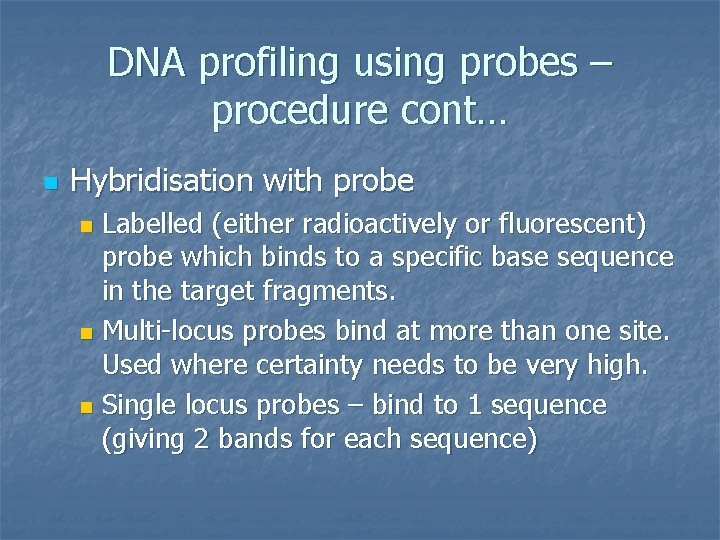 DNA profiling using probes – procedure cont…

Hybridisation with probe

Labelled (either radioactively or fluorescent) probe which binds to a specific base sequence in the target fragments.

Multi-locus probes bind at more than one site. Used where certainty needs to be very high.

Single locus probes – bind to 1 sequence (giving 2 bands for each sequence)